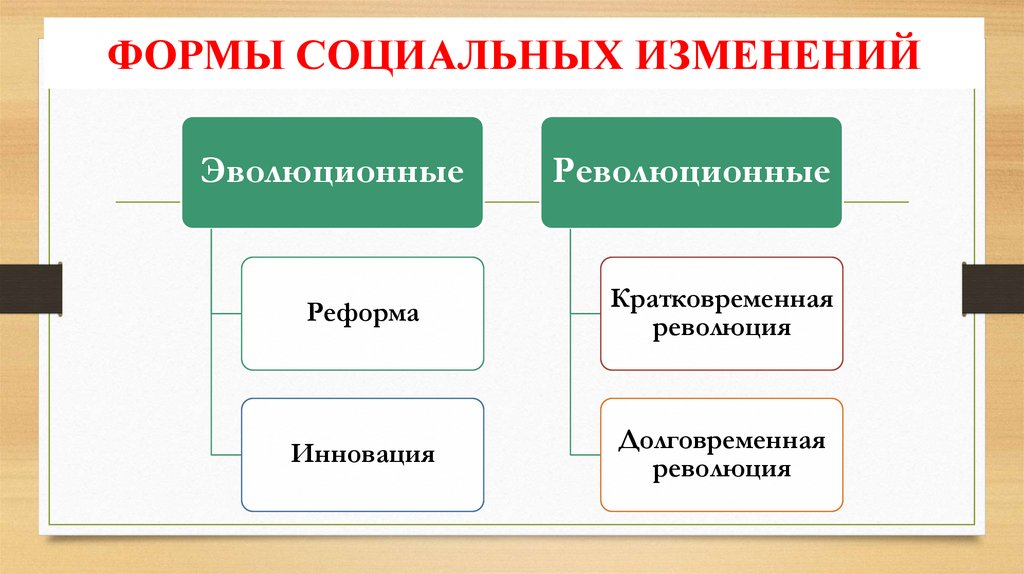 ФОРМЫ СОЦИАЛЬНЫХ ИЗМЕНЕНИЙ

Эволюционные

Реформа

Инновация

Революционные

Кратковременная революция

Долговременная революция